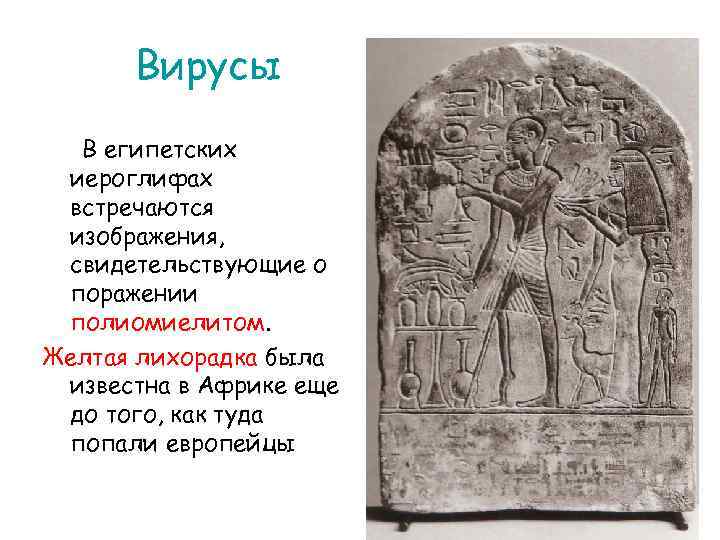 Вирусы

В египетских иероглифах встречаются изображения, свидетельствующие о поражении полиомиелитом.

Желтая лихорадка была известна в Африке еще до того, как туда попали европейцы